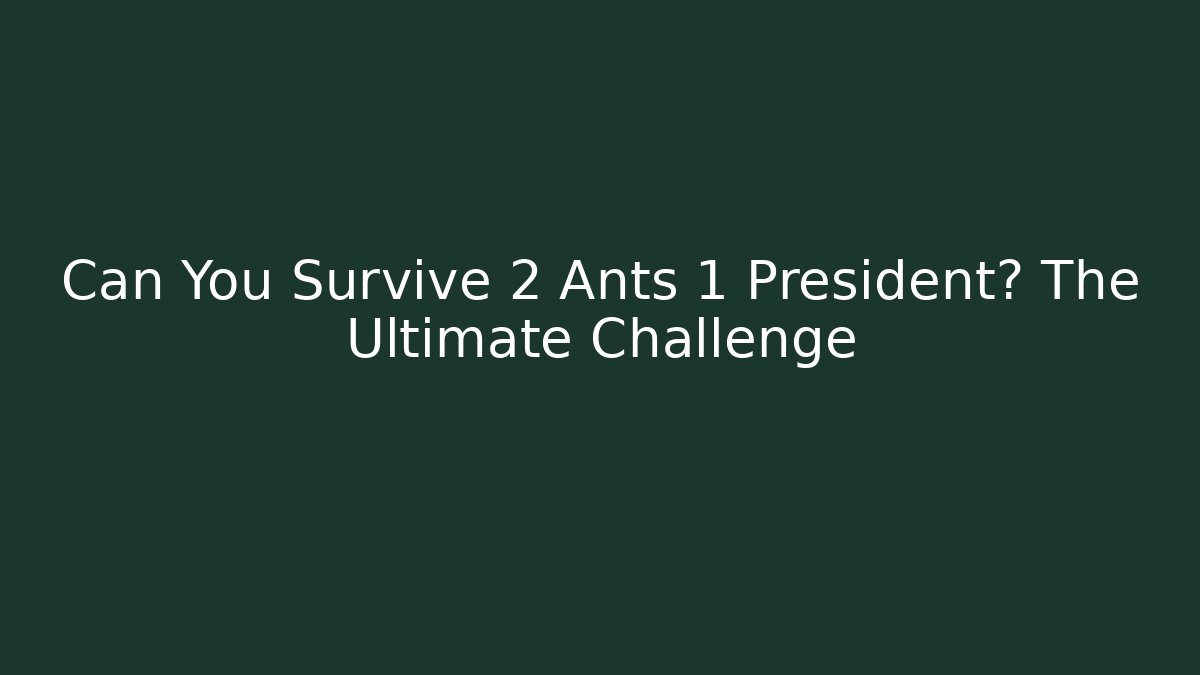 Can You Survive 2 Ants 1 President? The Ultimate Challenge